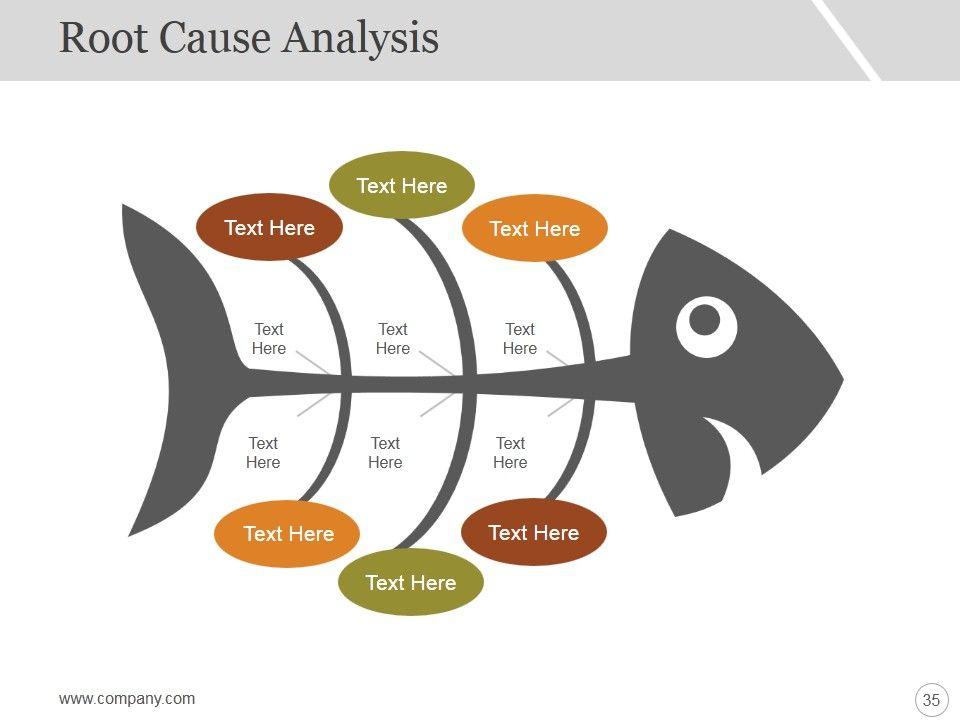 Root Cause Analysis

Text Here

Text Here

Text Here

Text Here

Text Here

Text Here

Text Here

Text Here

Text Here

Text Here

Text Here

Text Here

www.company.com

35